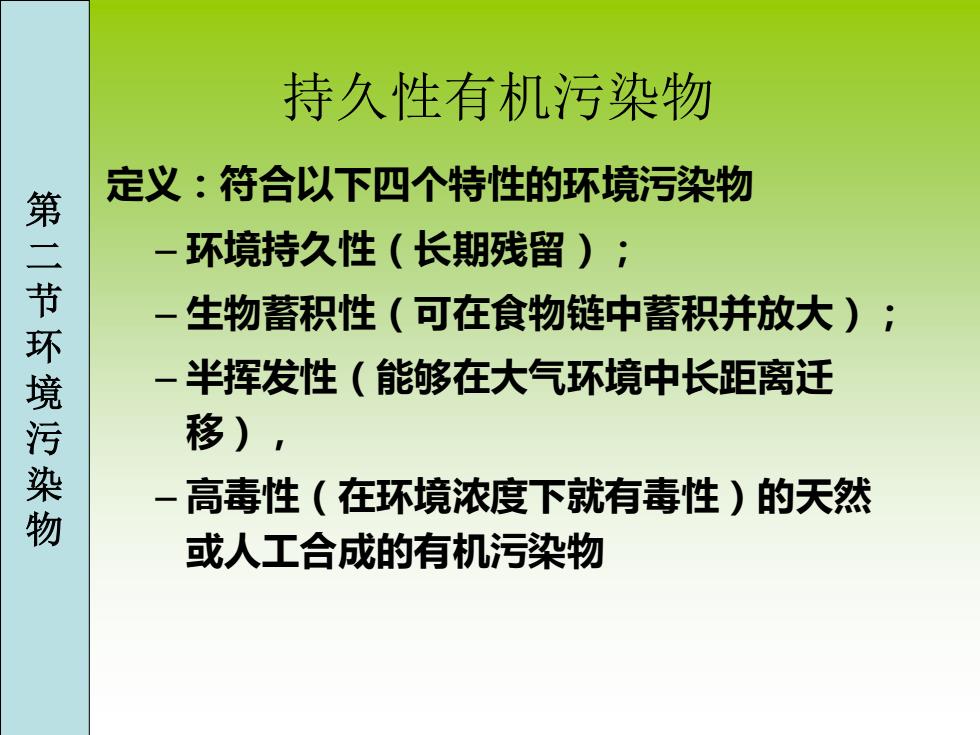 第二节环境污染物

持久性有机污染物

定义：符合以下四个特性的环境污染物

– 环境持久性（长期残留）；

– 生物蓄积性（可在食物链中蓄积并放大）；

– 半挥发性（能够在大气环境中长距离迁移），

– 高毒性（在环境浓度下就有毒性）的天然或人工合成的有机污染物